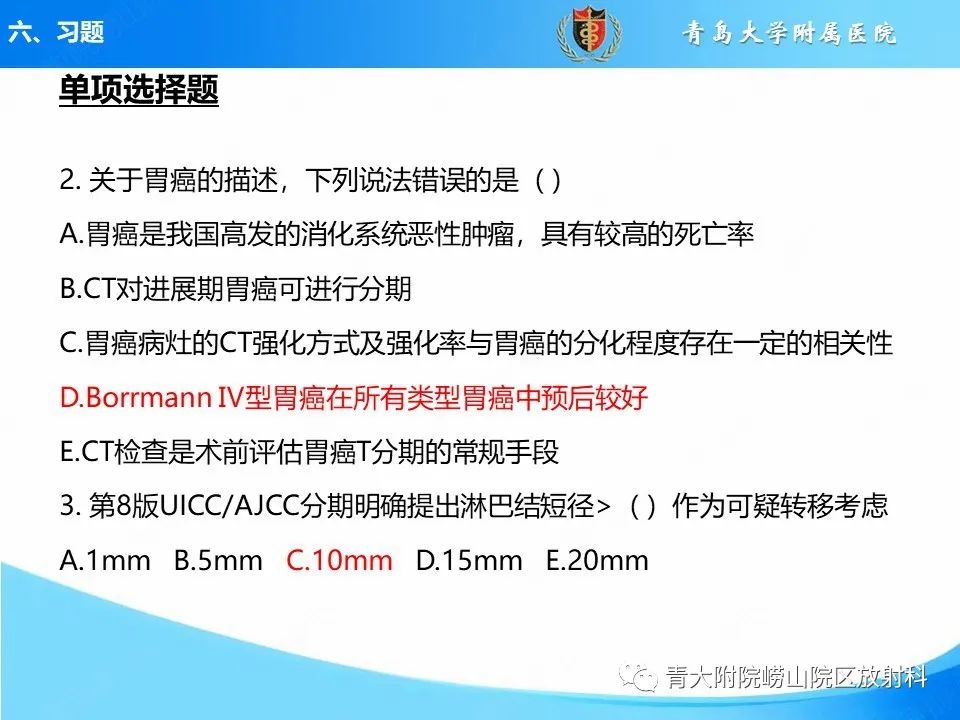 六、习题

青岛大学附属医院

单项选择题

2. 关于胃癌的描述，下列说法错误的是（）

A.胃癌是我国高发的消化系统恶性肿瘤，具有较高的死亡率

B.CT对进展期胃癌可进行分期

C.胃癌病灶的CT强化方式及强化率与胃癌的分化程度存在一定的相关性

D.Borrmann IV型胃癌在所有类型胃癌中预后较好

E.CT检查是术前评估胃癌T分期的常规手段

3. 第8版UICC/AJCC分期明确提出淋巴结短径>（）作为可疑转移考虑

A.1mm B.5mm C.10mm D.15mm E.20mm

青大附院崂山院区放射科